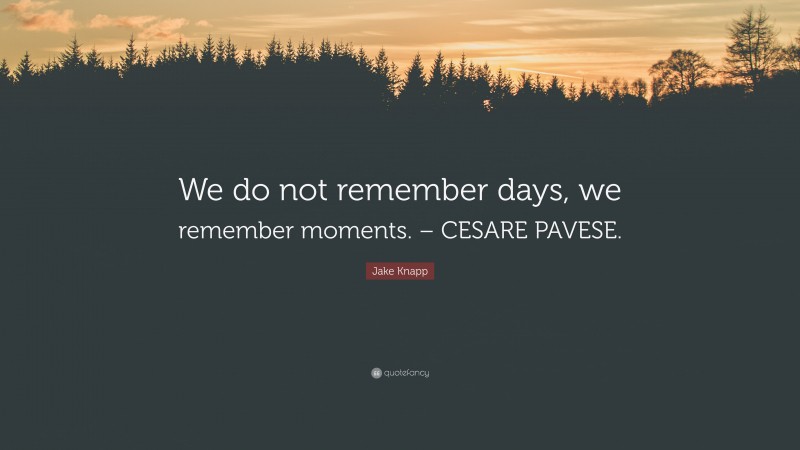 We do not remember days, we remember moments. – CESARE PAVESE.

Jake Knapp

quotefancy